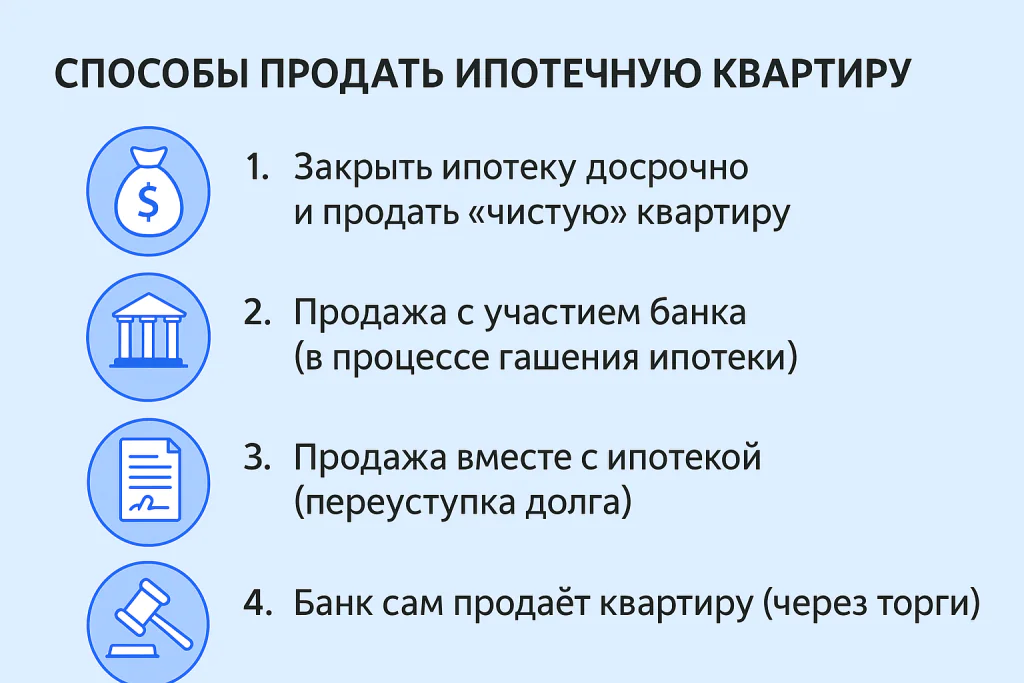 СПОСОБЫ ПРОДАТЬ ИПОТЕЧНУЮ КВАРТИРУ

$

1. Закрыть ипотеку досрочно и продать «чистую» квартиру

2. Продажа с участием банка (в процессе гашения ипотеки)

3. Продажа вместе с ипотекой (переуступка долга)

4. Банк сам продаёт квартиру (через торги)